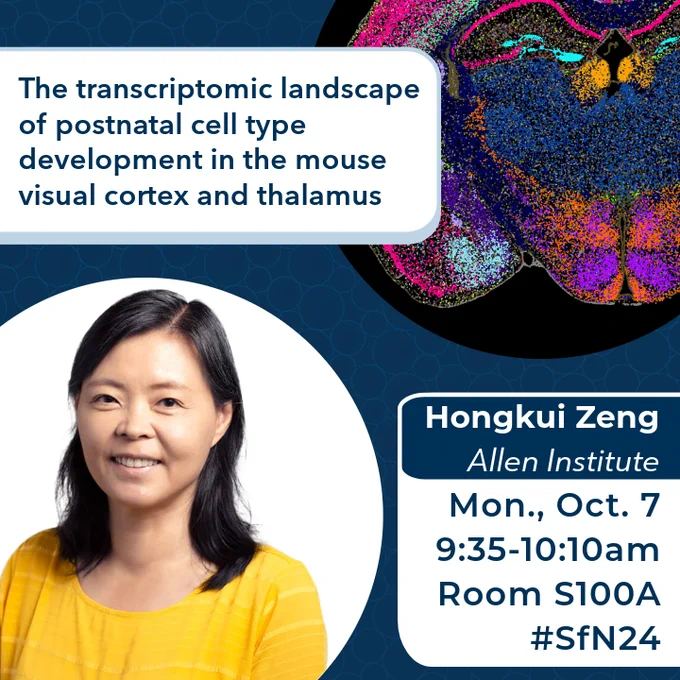 The transcriptomic landscape of postnatal cell type development in the mouse visual cortex and thalamus

Hongkui Zeng
Allen Institute

Mon., Oct. 7
9:35-10:10am
Room S100A
#SfN24